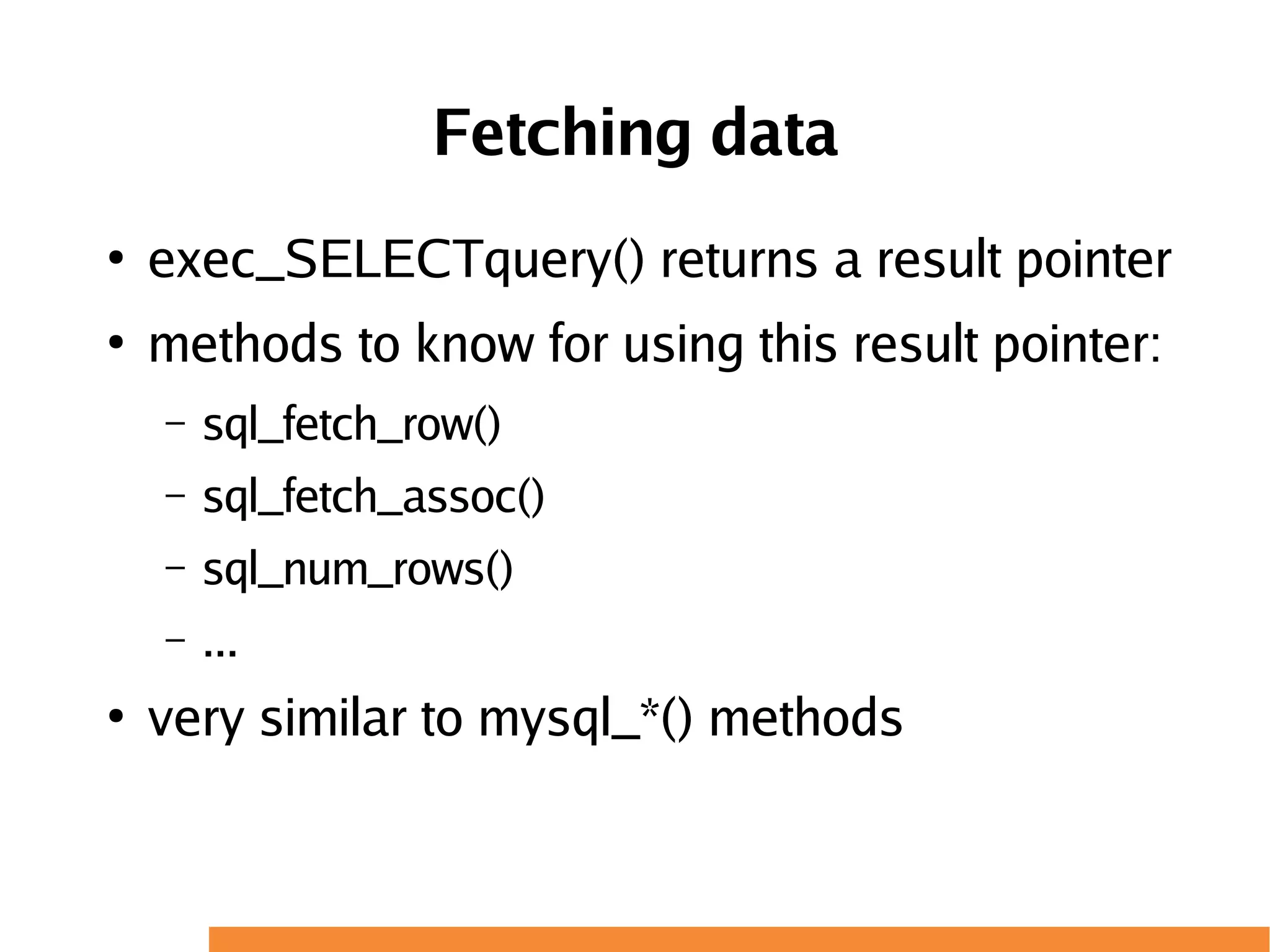 Fetching data

• exec_SELECTquery() returns a result pointer
• methods to know for using this result pointer:
  – sql_fetch_row()
  – sql_fetch_assoc()
  – sql_num_rows()
  – ...
• very similar to mysql_*() methods